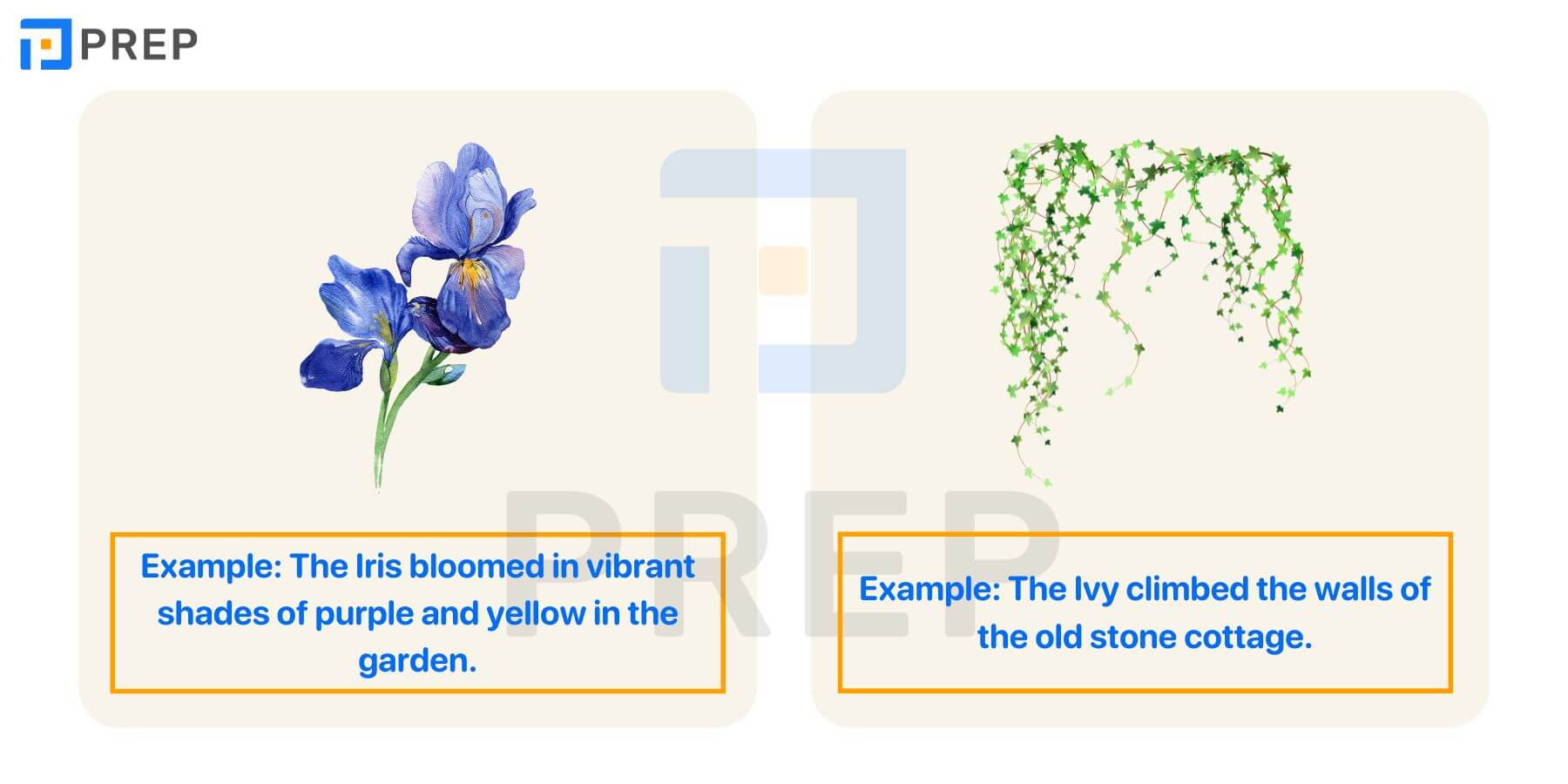 PREP

Example: The Iris bloomed in vibrant shades of purple and yellow in the garden.

Example: The Ivy climbed the walls of the old stone cottage.

PREP